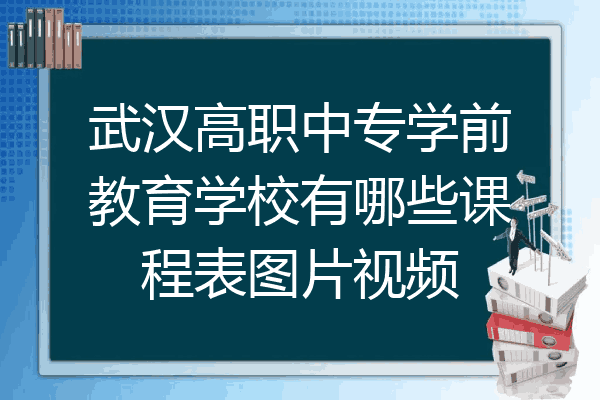 武汉高职中专学前教育学校有哪些课程表图片视频